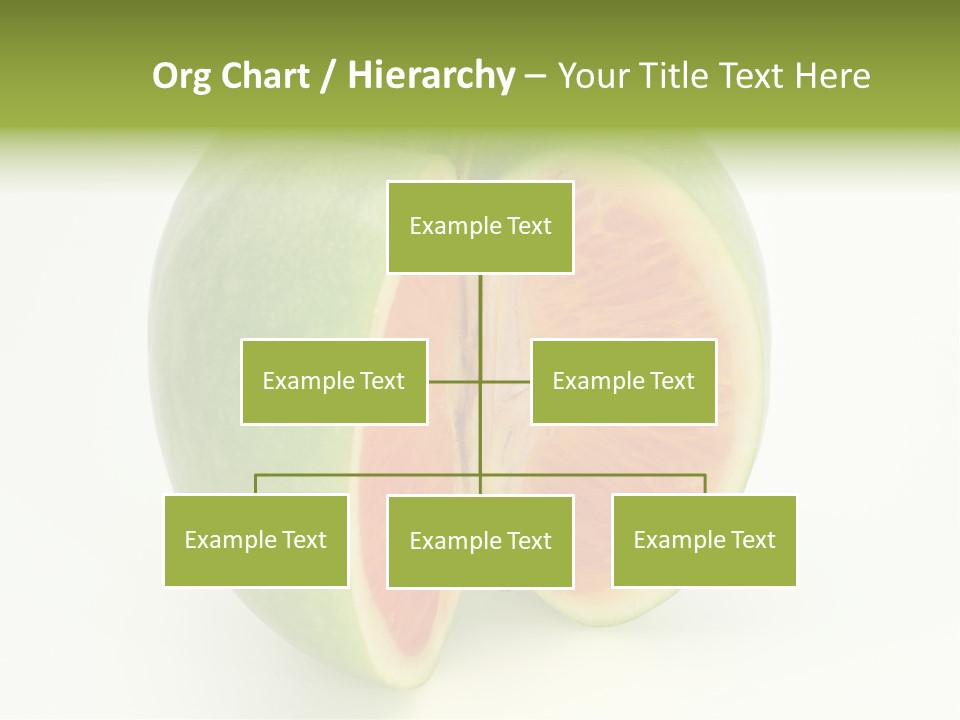 Org Chart / Hierarchy – Your Title Text Here

Example Text

Example Text

Example Text

Example Text

Example Text

Example Text